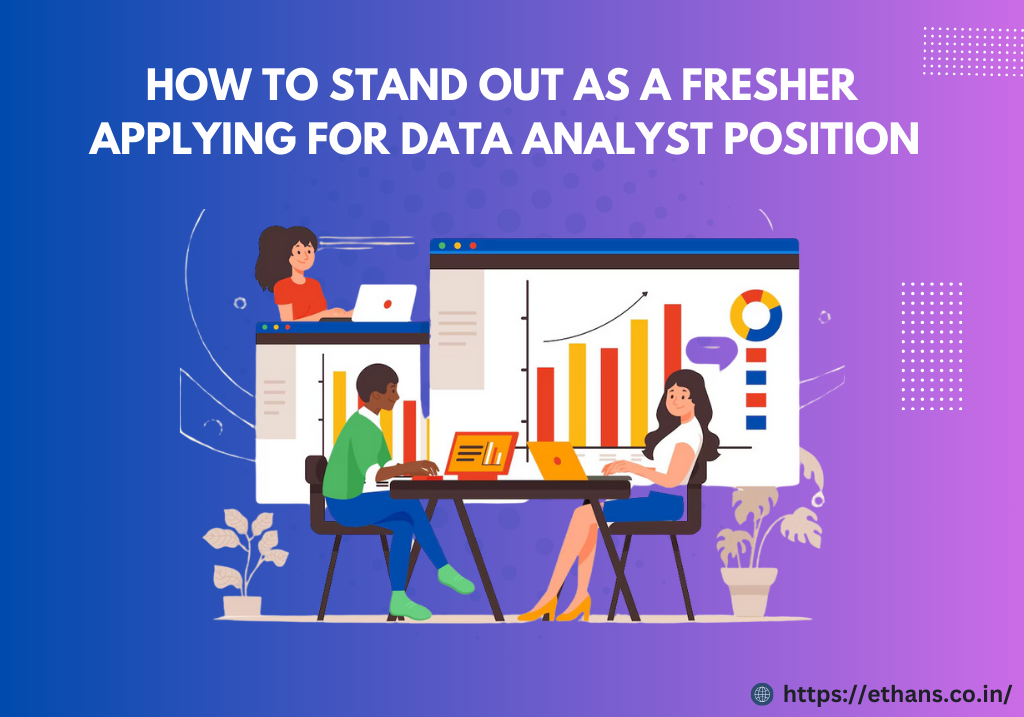 HOW TO STAND OUT AS A FRESHER APPLYING FOR DATA ANALYST POSITION

https://ethans.co.in/